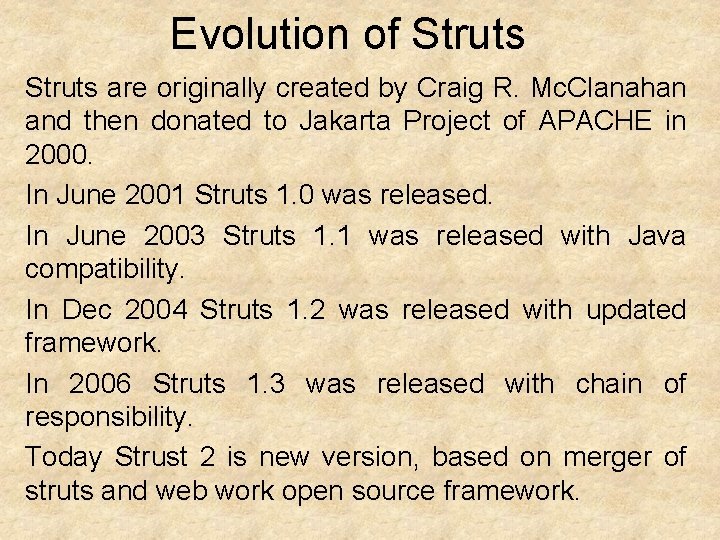 Evolution of Struts

Struts are originally created by Craig R. McClanahan and then donated to Jakarta Project of APACHE in 2000.

In June 2001 Struts 1.0 was released.

In June 2003 Struts 1.1 was released with Java compatibility.

In Dec 2004 Struts 1.2 was released with updated framework.

In 2006 Struts 1.3 was released with chain of responsibility.

Today Strust 2 is new version, based on merger of struts and web work open source framework.